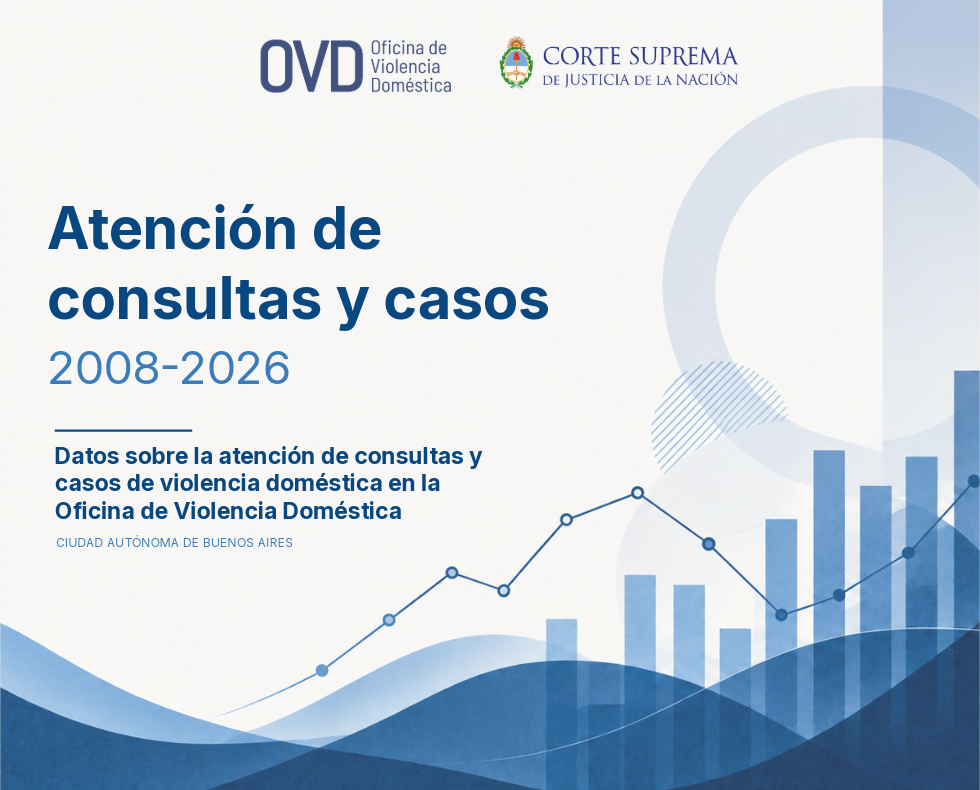 OVD Oficina de Violencia Doméstica

CORTE SUPREMA
DE JUSTICIA DE LA NACIÓN

Atención de consultas y casos

2008-2026

Datos sobre la atención de consultas y casos de violencia doméstica en la Oficina de Violencia Doméstica

CIUDAD AUTÓNOMA DE BUENOS AIRES